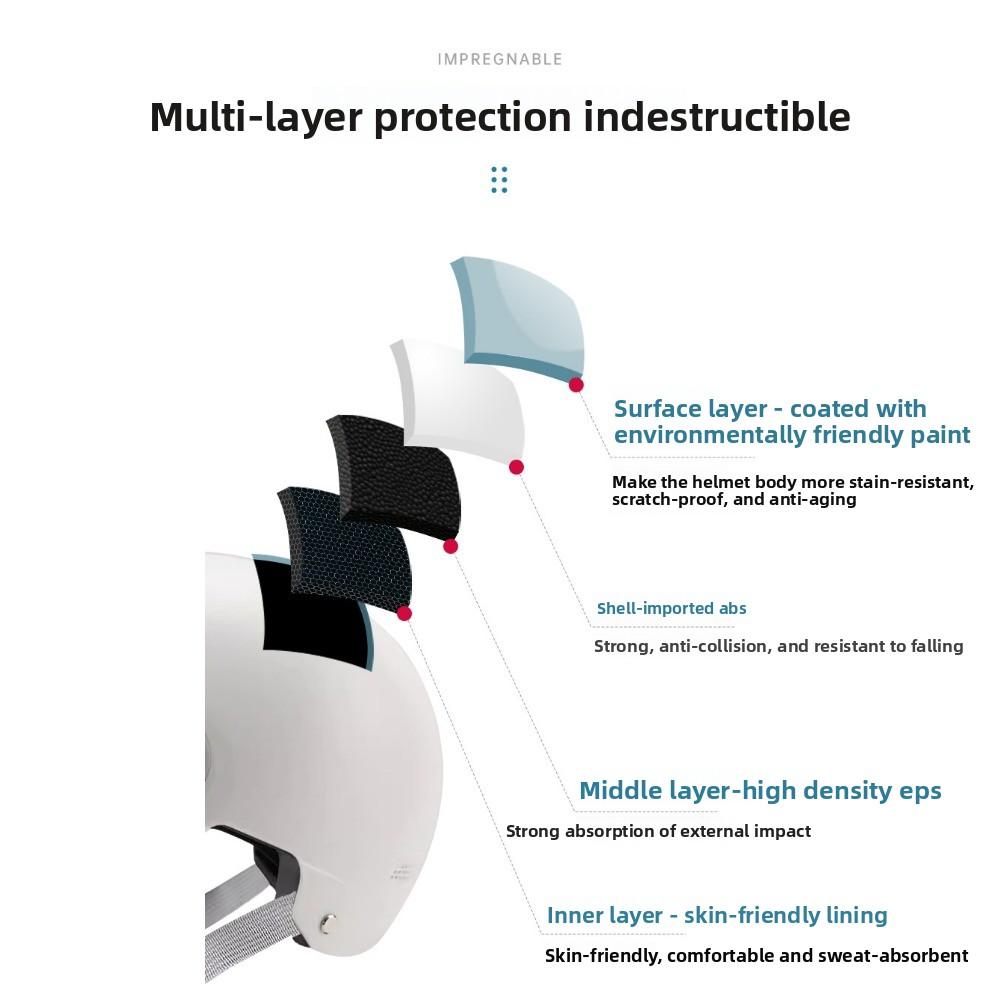 IMPREGNABLE

Multi-layer protection indestructible

Surface layer - coated with environmentally friendly paint

Make the helmet body more stain-resistant, scratch-proof, and anti-aging

Shell-imported abs

Strong, anti-collision, and resistant to falling

Middle layer-high density eps

Strong absorption of external impact

Inner layer - skin-friendly lining

Skin-friendly, comfortable and sweat-absorbent